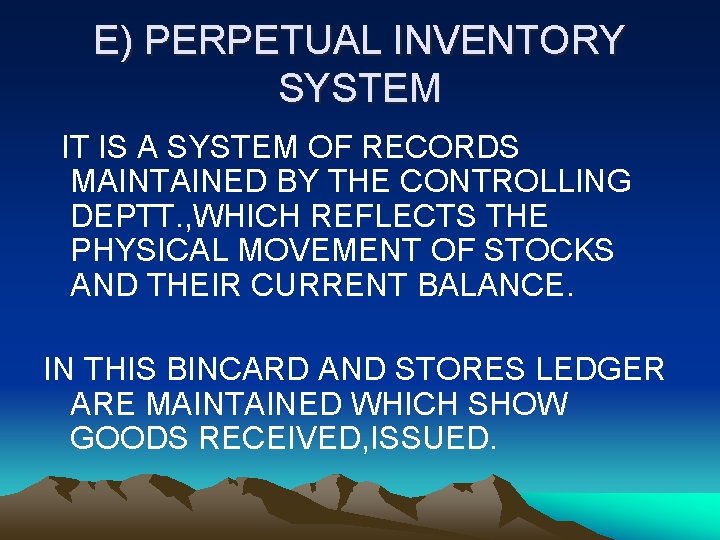 E) PERPETUAL INVENTORY SYSTEM

IT IS A SYSTEM OF RECORDS MAINTAINED BY THE CONTROLLING DEPTT.,WHICH REFLECTS THE PHYSICAL MOVEMENT OF STOCKS AND THEIR CURRENT BALANCE.

IN THIS BINCARD AND STORES LEDGER ARE MAINTAINED WHICH SHOW GOODS RECEIVED,ISSUED.